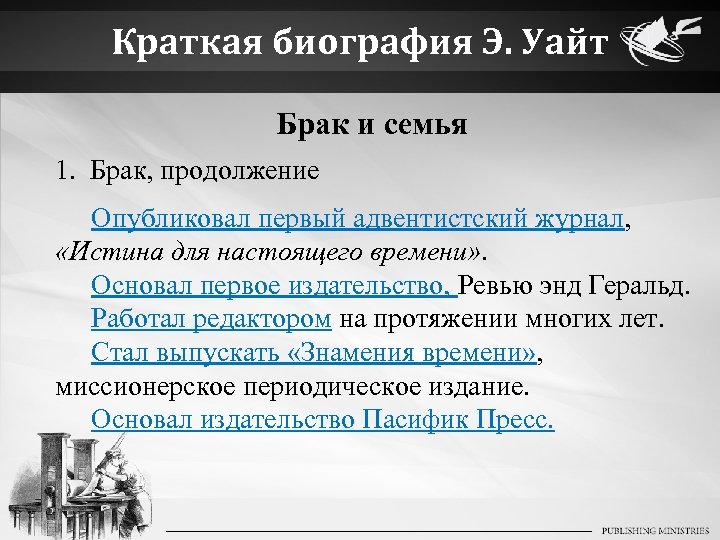 Краткая биография Э. Уайт

Брак и семья

1. Брак, продолжение

Опубликовал первый адвентистский журнал, «Истина для настоящего времени».

Основал первое издательство, Ревью энд Геральд.

Работал редактором на протяжении многих лет.

Стал выпускать «Знамения времени», миссионерское периодическое издание.

Основал издательство Пасифик Пресс.

PUBLISHING MINISTRIES